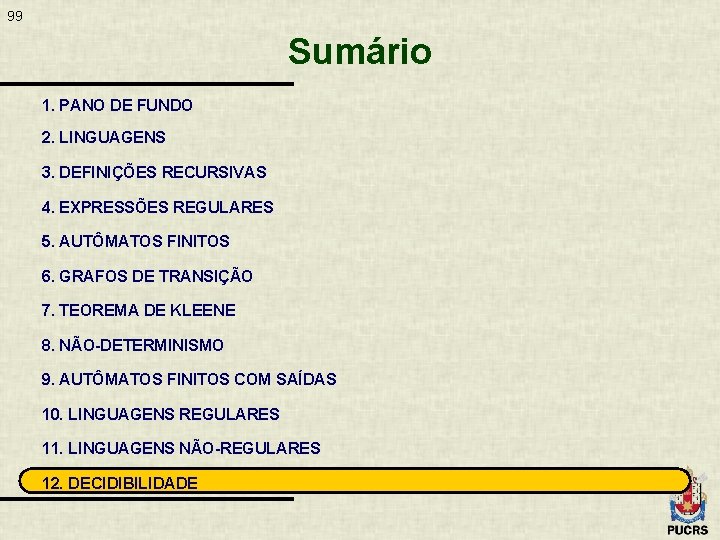 99

Sumário

1. PANO DE FUNDO

2. LINGUAGENS

3. DEFINIÇÕES RECURSIVAS

4. EXPRESSÕES REGULARES

5. AUTÔMATOS FINITOS

6. GRAFOS DE TRANSIÇÃO

7. TEOREMA DE KLEENE

8. NÃO-DETERMINISMO

9. AUTÔMATOS FINITOS COM SAÍDAS

10. LINGUAGENS REGULARES

11. LINGUAGENS NÃO-REGULARES

12. DECIDIBILIDADE

PUCRS